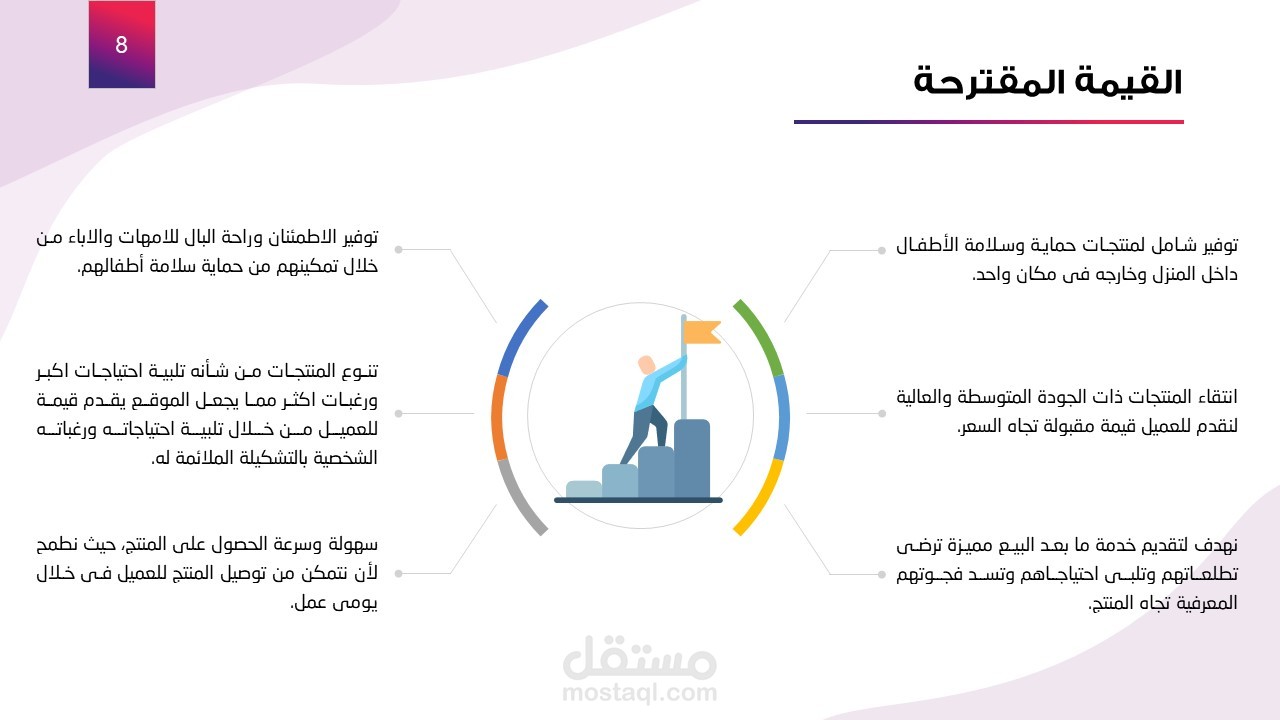 8

القيمة المقترحة

توفير شامل لمنتجات حماية وسلامة الأطفال داخل المنزل وخارجه فى مكان واحد.

انتقاء المنتجات ذات الجودة المتوسطة والعالية لنقدم للعميل قيمة مقبولة تجاه السعر.

نهدف لتقديم خدمة ما بعد البيع مميزة ترضى تطلعاتهم وتلبى احتياجاهم وتسد فجوتهم المعرفية تجاه المنتج.

توفير الاطمئنان وراحة البال للامهات والاباء من خلال تمكينهم من حماية سلامة أطفالهم.

تنوع المنتجات من شأنه تلبية احتياجات اكبر ورغبات اكثر مما يجعل الموقع يقدم قيمة للعميل من خلال تلبية احتياجاته ورغباته الشخصية بالتشكيلة الملائمة له.

سهولة وسرعة الحصول على المنتج، حيث نطمح لأن نتمكن من توصيل المنتج للعميل فى خلال يومى عمل.

مستقل
mostaql.com